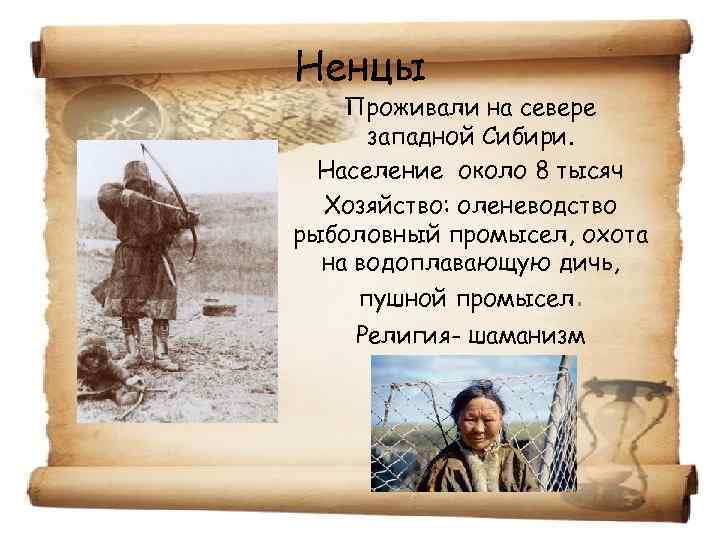 Ненцы

Проживали на севере западной Сибири.

Население около 8 тысяч

Хозяйство: оленеводство рыболовный промысел, охота на водоплавающую дичь, пушной промысел.

Религия- шаманизм